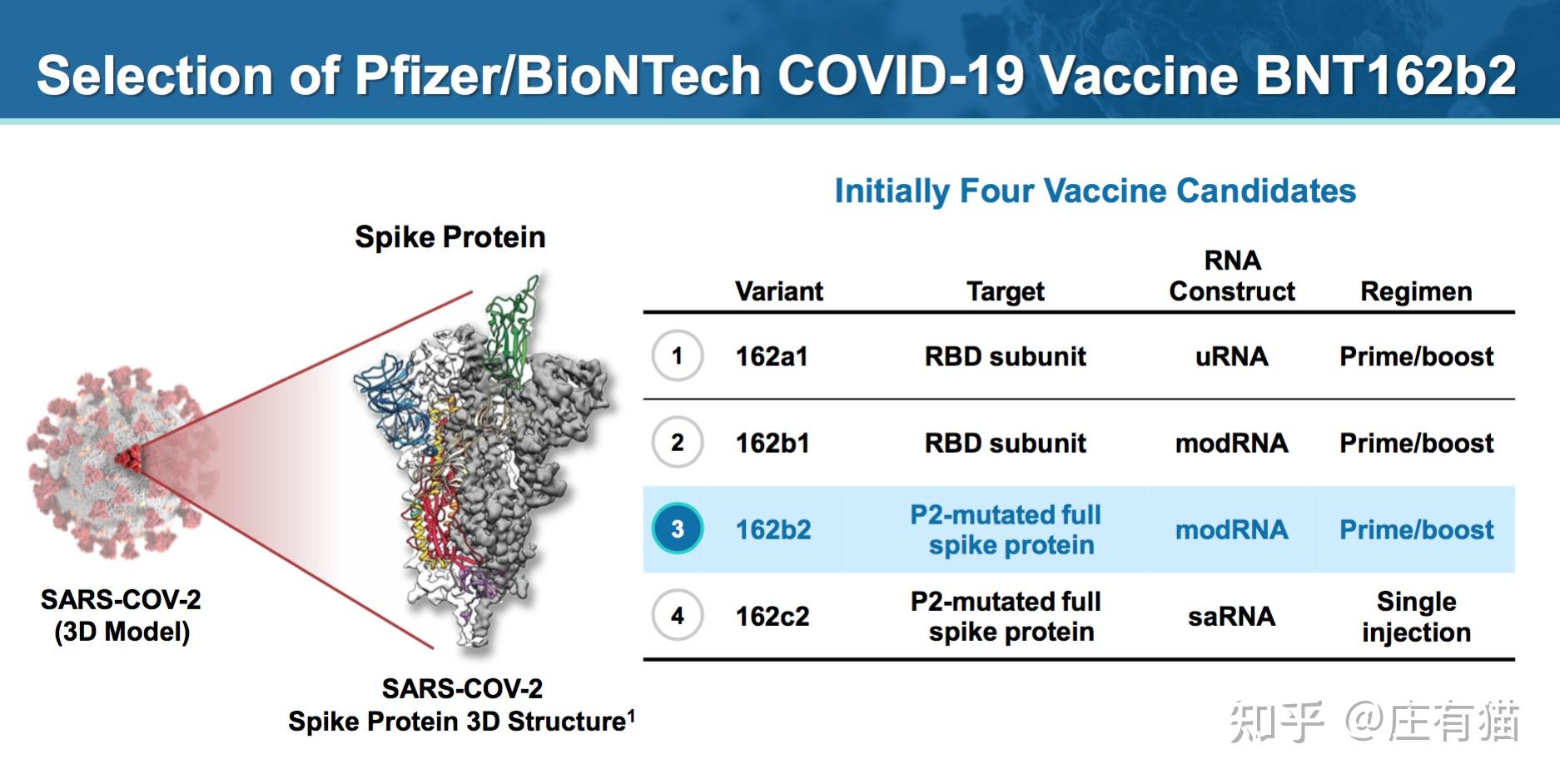 Selection of Pfizer/BioNTech COVID-19 Vaccine BNT162b2

Spike Protein

SARS-COV-2
(3D Model)

SARS-COV-2
Spike Protein 3D Structure$^1$

Initially Four Vaccine Candidates

| | Variant | Target | RNA Construct | Regimen |
|---|---|---|---|---|
| 1 | 162a1 | RBD subunit | uRNA | Prime/boost |
| 2 | 162b1 | RBD subunit | modRNA | Prime/boost |
| 3 | 162b2 | P2-mutated full spike protein | modRNA | Prime/boost |
| 4 | 162c2 | P2-mutated full spike protein | saRNA | Single injection |

知乎 @庄有猫